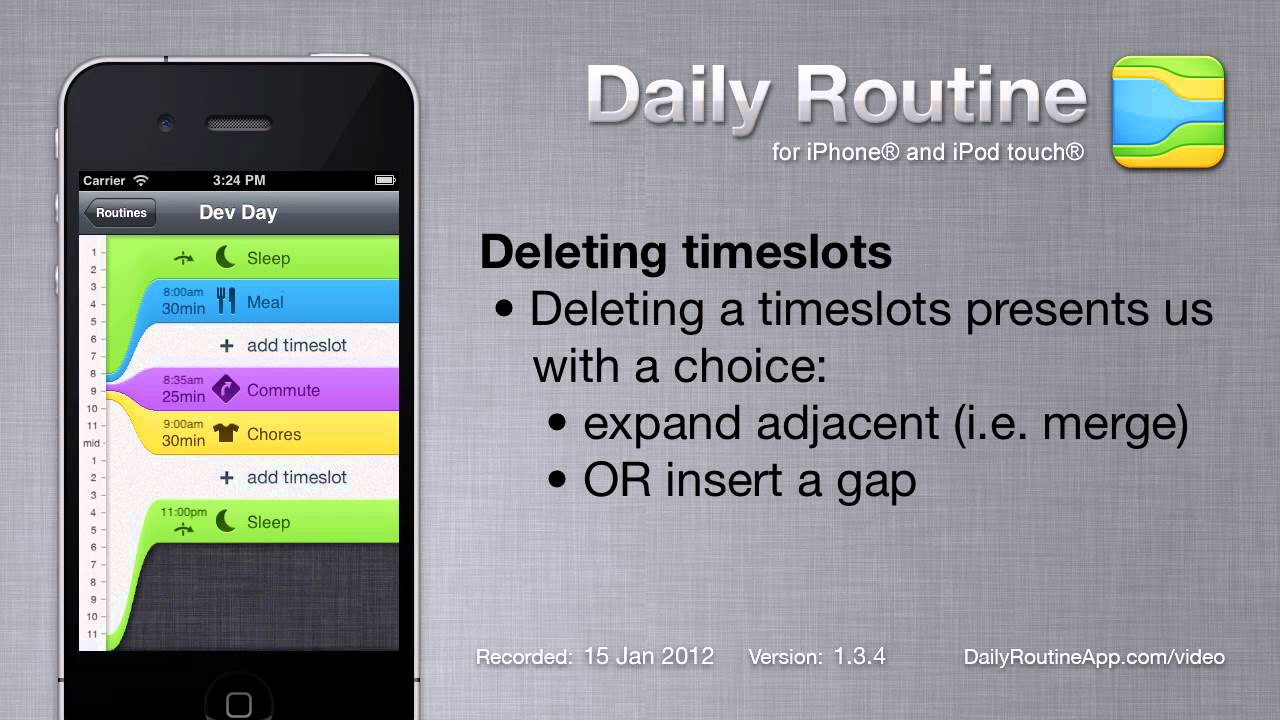 Carrier 3:24 PM

Routines Dev Day

1
2
3
4
5
6
7
8
9
10
11
mid
1
2
3
4
5
6
7
8
9
10
11

Sleep
8:00am 30min Meal
+ add timeslot
8:35am 25min Commute
9:00am 30min Chores
+ add timeslot
11:00pm Sleep

Daily Routine
for iPhone® and iPod touch®

Deleting timeslots
• Deleting a timeslots presents us with a choice:
• expand adjacent (i.e. merge)
• OR insert a gap

Recorded: 15 Jan 2012 Version: 1.3.4 DailyRoutineApp.com/video